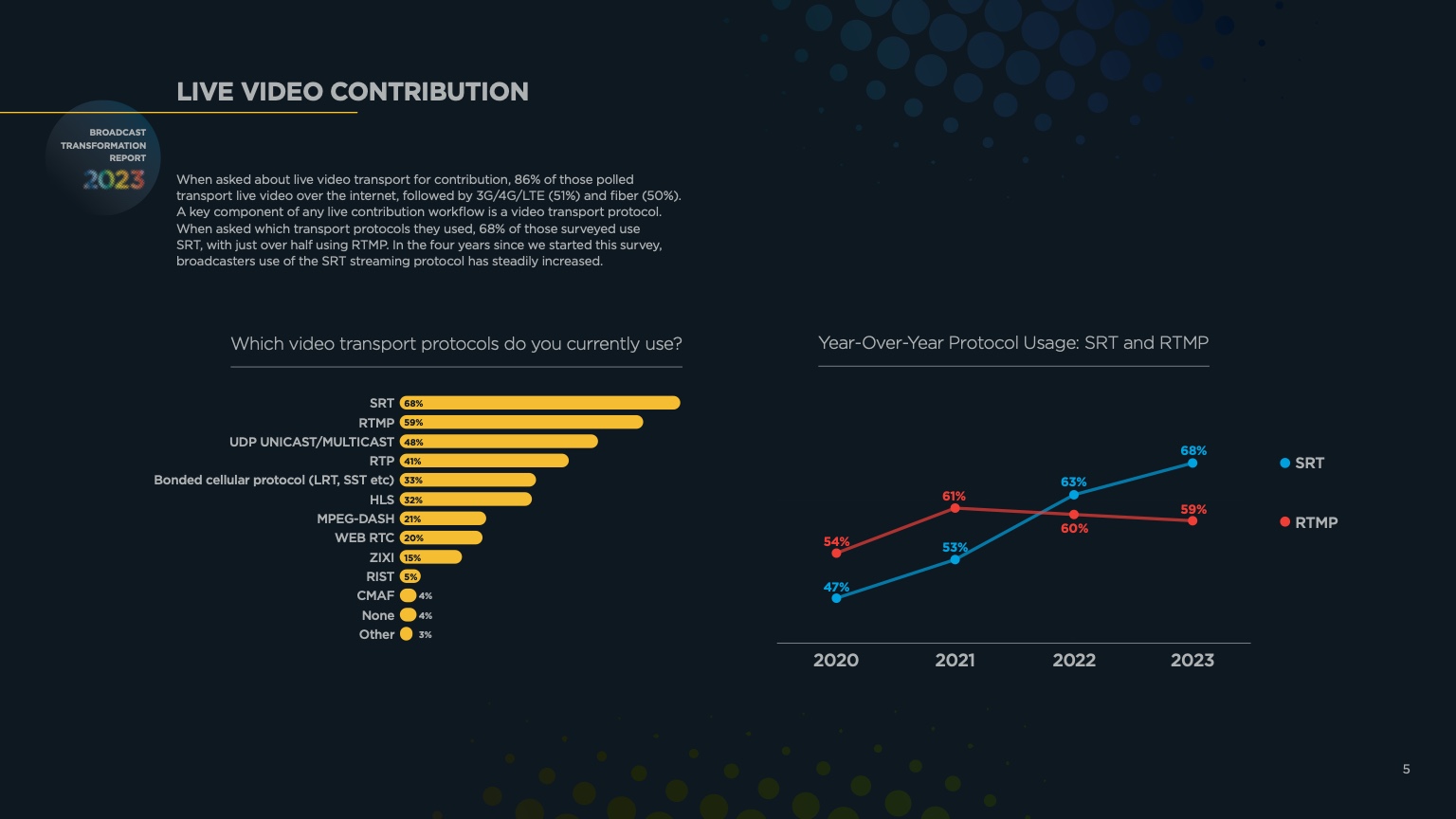 LIVE VIDEO CONTRIBUTION

BROADCAST TRANSFORMATION REPORT 2023

When asked about live video transport for contribution, 86% of those polled transport live video over the internet, followed by 3G/4G/LTE (51%) and fiber (50%). A key component of any live contribution workflow is a video transport protocol. When asked which transport protocols they used, 68% of those surveyed use SRT, with just over half using RTMP. In the four years since we started this survey, broadcasters use of the SRT streaming protocol has steadily increased.

Which video transport protocols do you currently use?

SRT 68%
RTMP 59%
UDP UNICAST/MULTICAST 48%
RTP 41%
Bonded cellular protocol (LRT, SST etc) 33%
HLS 32%
MPEG-DASH 21%
WEB RTC 20%
ZIXI 15%
RIST 5%
CMAF 4%
None 4%
Other 3%

Year-Over-Year Protocol Usage: SRT and RTMP

54%
61%
60%
59%
47%
53%
63%
68%

SRT
RTMP

2020
2021
2022
2023

5